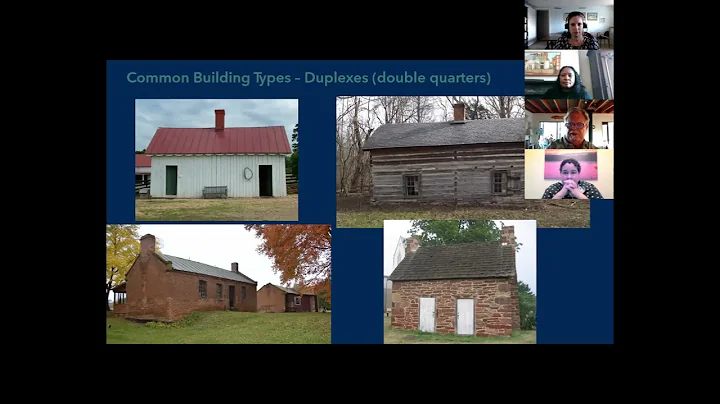 Common Building Types – Duplexes (double quarters)